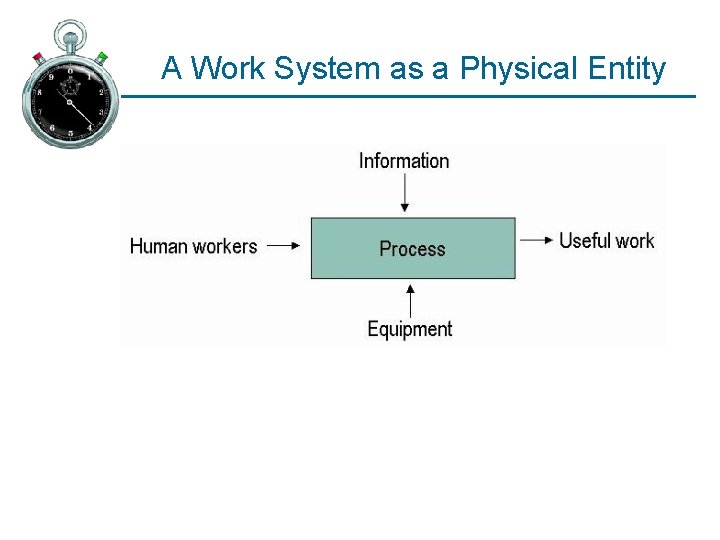 A Work System as a Physical Entity

Information

Human workers

Process

Useful work

Equipment